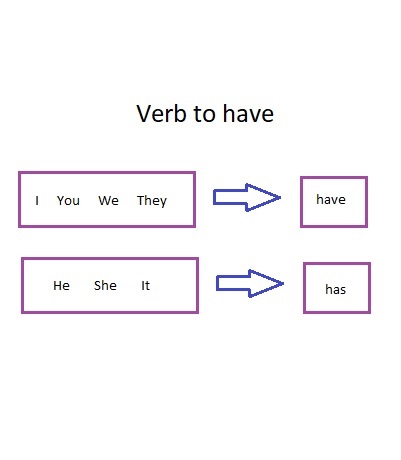 Verb to have

I You We They

have

He She It

has